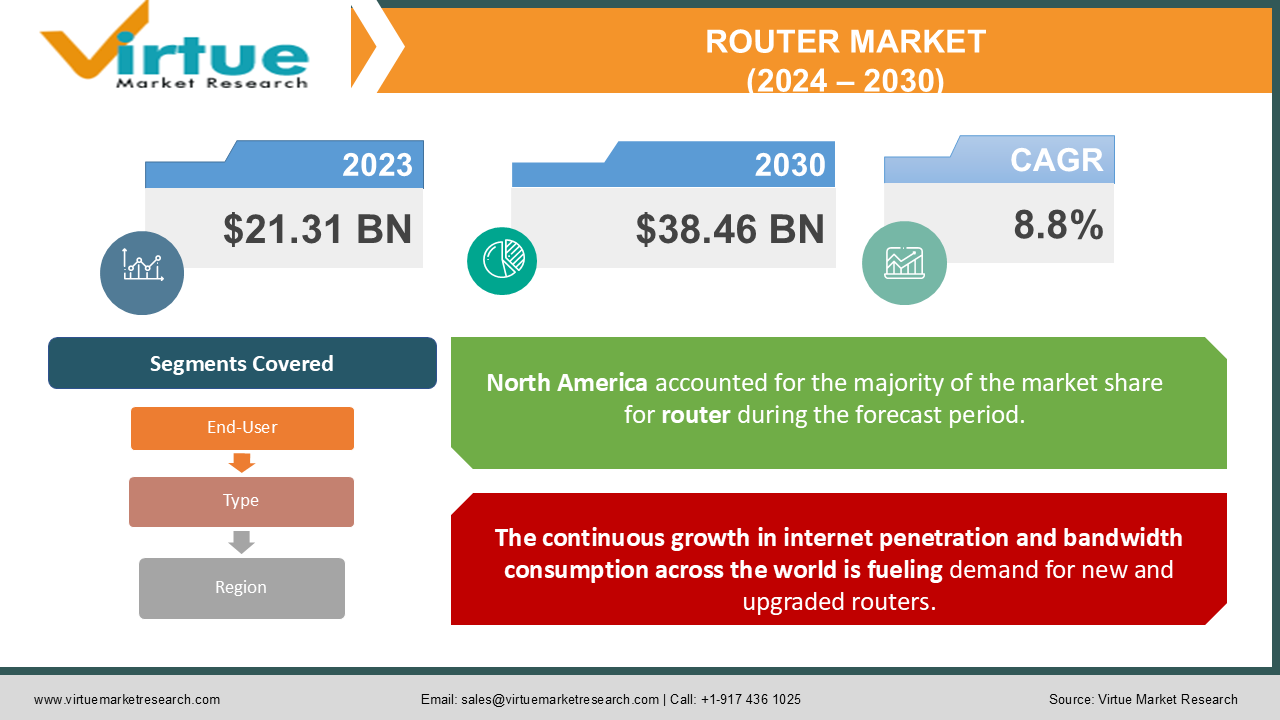 Virtue
Market Research

ROUTER MARKET
(2024 – 2030)

2023
$21.31 BN

2030
$38.46 BN

CAGR
8.8%

Segments Covered

End-User

Type

Region

North America accounted for the majority of the market share for router during the forecast period.

The continuous growth in internet penetration and bandwidth consumption across the world is fueling demand for new and upgraded routers.

www.virtuemarketresearch.com

Email: sales@virtuemarketresearch.com | Call: +1-917 436 1025

Source: Virtue Market Research